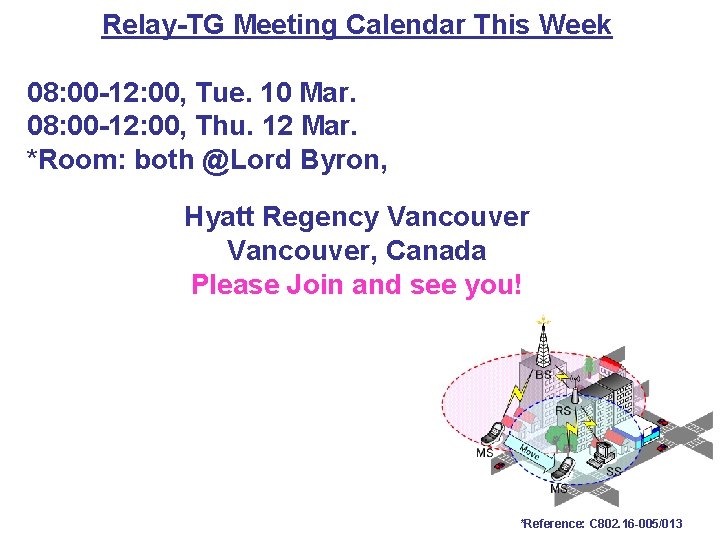 Relay-TG Meeting Calendar This Week

08:00-12:00, Tue. 10 Mar.
08:00-12:00, Thu. 12 Mar.
*Room: both @Lord Byron,

Hyatt Regency Vancouver
Vancouver, Canada
Please Join and see you!

BS
RS
MS
Move
MS
SS

*Reference: C802.16-005/013